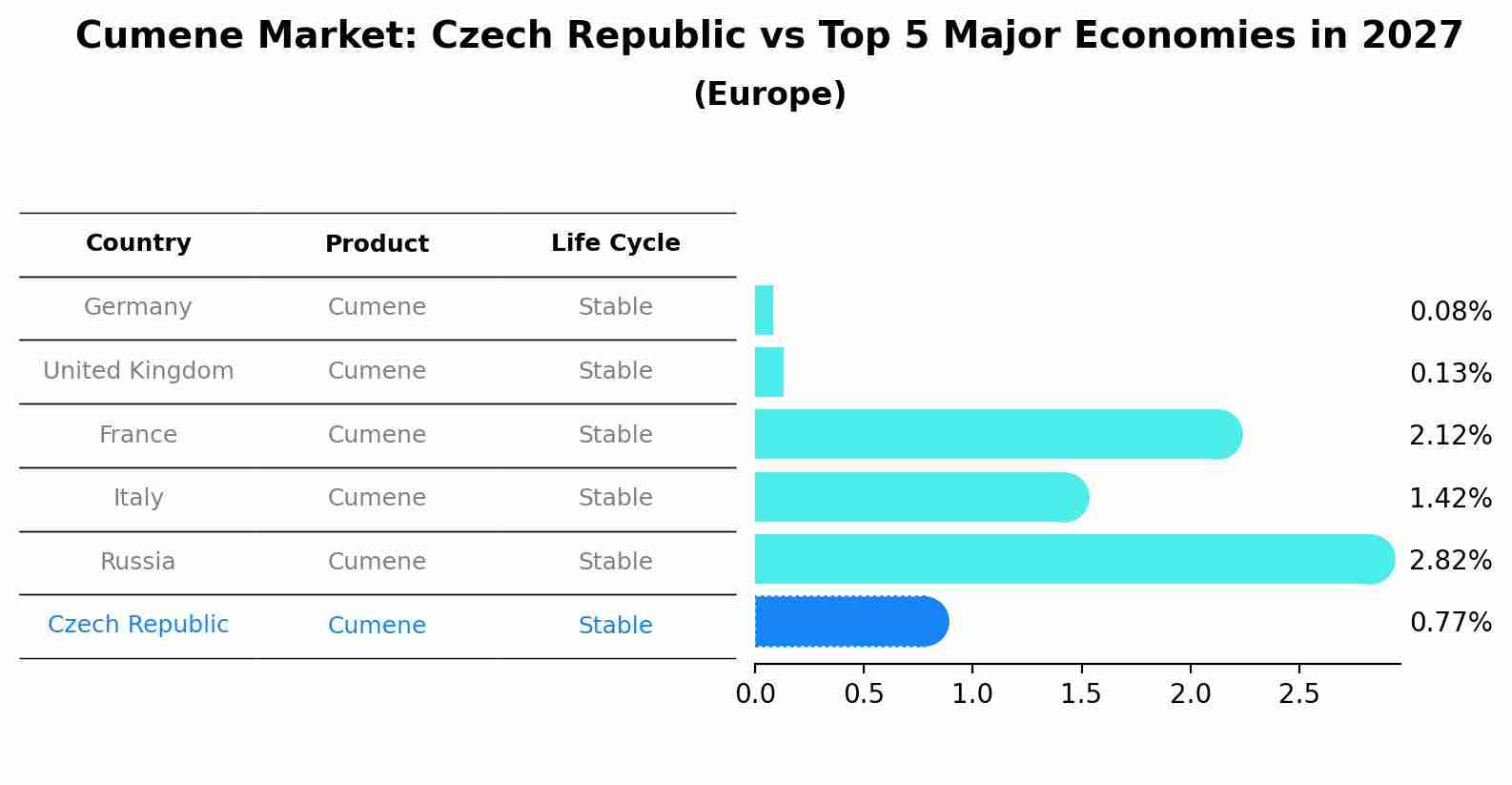 Cumene Market: Czech Republic vs Top 5 Major Economies in 2027
(Europe)

| Country | Product | Life Cycle | |
|---|---|---|---|
| Germany | Cumene | Stable | 0.08% |
| United Kingdom | Cumene | Stable | 0.13% |
| France | Cumene | Stable | 2.12% |
| Italy | Cumene | Stable | 1.42% |
| Russia | Cumene | Stable | 2.82% |
| Czech Republic | Cumene | Stable | 0.77% |

0.0 0.5 1.0 1.5 2.0 2.5